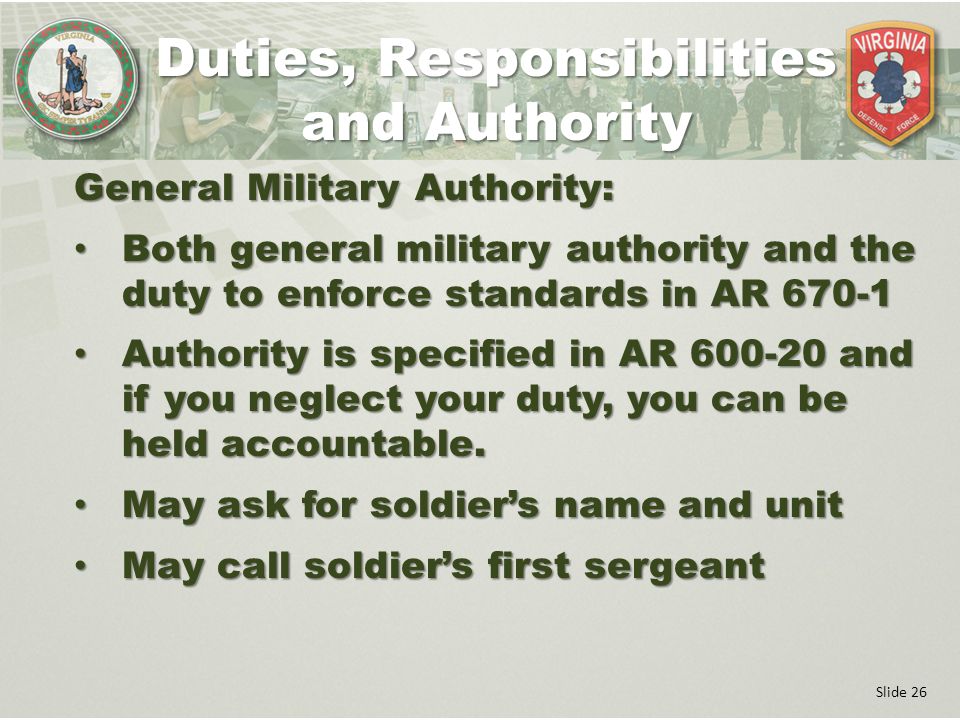 VIRGINIA
SIC SEMPER TYRANNIS

Duties, Responsibilities and Authority

VIRGINIA
DEFENSE FORCE

General Military Authority:

• Both general military authority and the duty to enforce standards in AR 670-1

• Authority is specified in AR 600-20 and if you neglect your duty, you can be held accountable.

• May ask for soldier's name and unit

• May call soldier's first sergeant

Slide 26